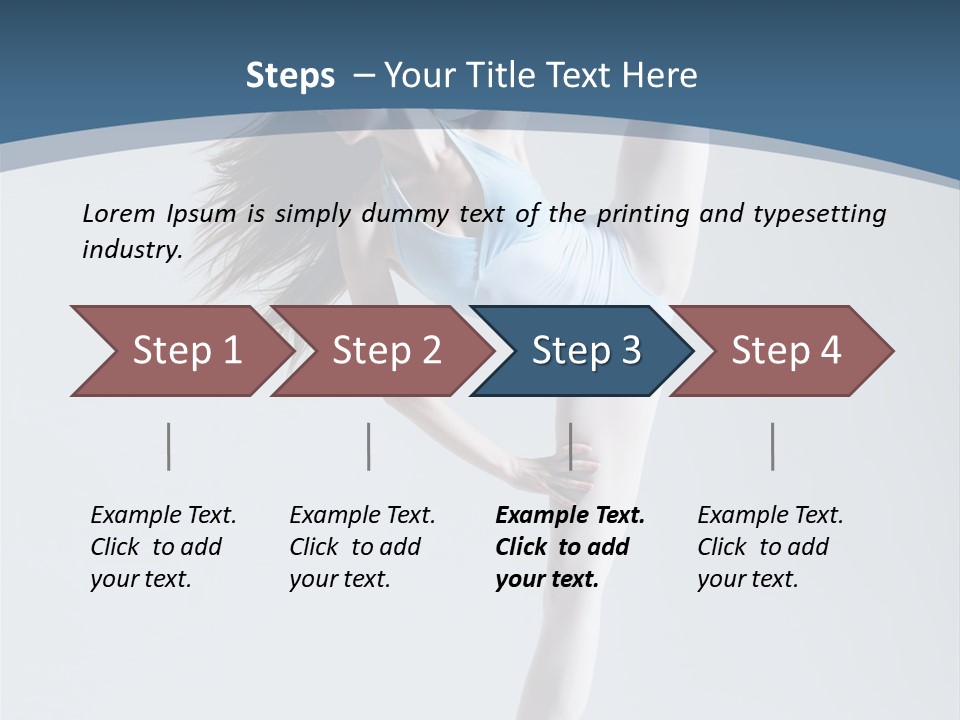 Steps – Your Title Text Here

Lorem Ipsum is simply dummy text of the printing and typesetting industry.

Step 1

Step 2

Step 3

Step 4

Example Text. Click to add your text.

Example Text. Click to add your text.

Example Text. Click to add your text.

Example Text. Click to add your text.